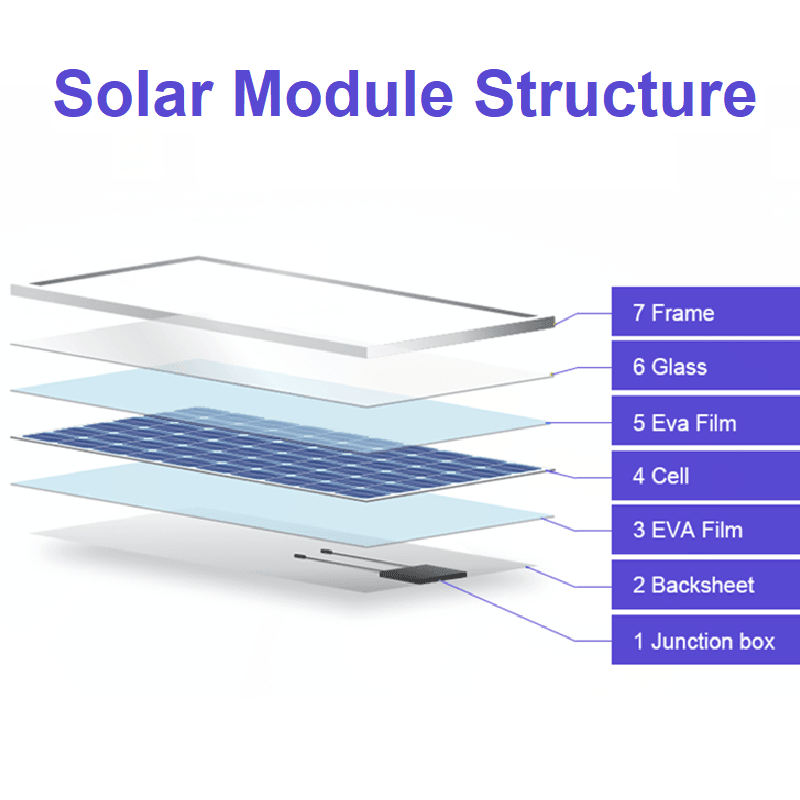 Solar Module Structure

7 Frame
6 Glass
5 Eva Film
4 Cell
3 EVA Film
2 Backsheet
1 Junction box